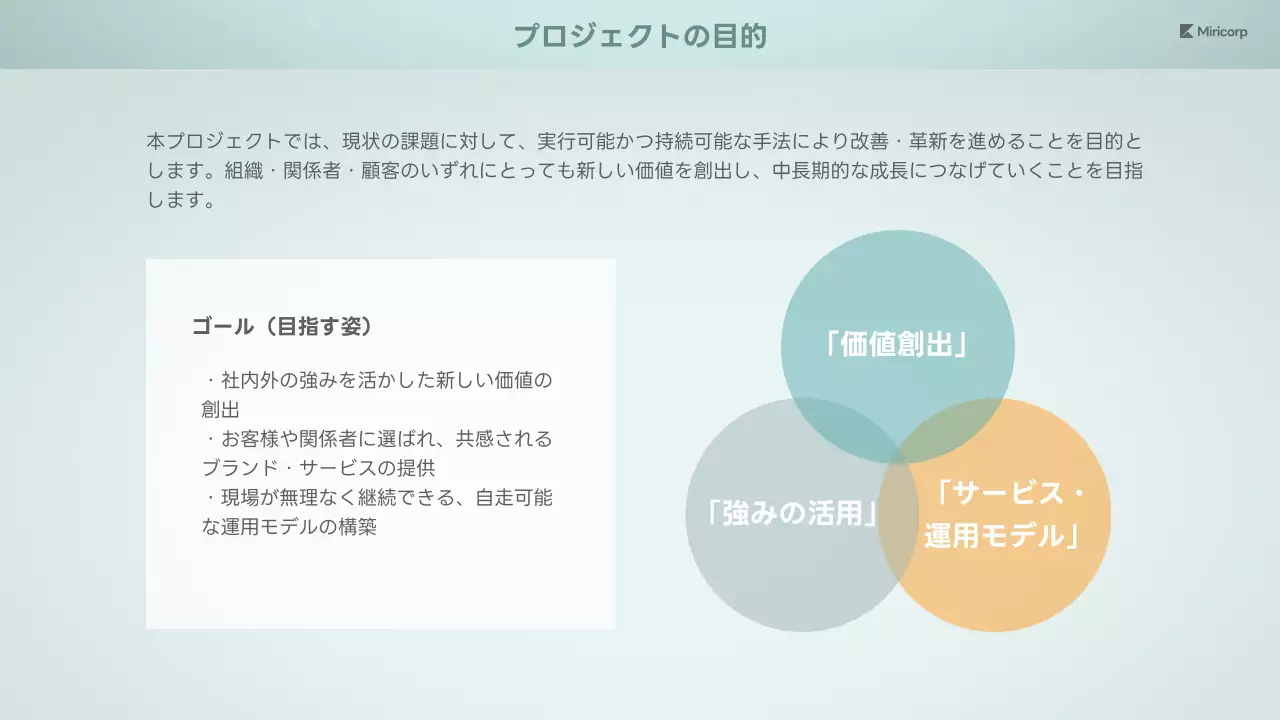 プロジェクトの目的

Miricorp

本プロジェクトでは、現状の課題に対して、実行可能かつ持続可能な手法により改善・革新を進めることを目的とします。組織・関係者・顧客のいずれにとっても新しい価値を創出し、中長期的な成長につなげていくことを目指します。

ゴール（目指す姿）

・社内外の強みを活かした新しい価値の創出
・お客様や関係者に選ばれ、共感されるブランド・サービスの提供
・現場が無理なく継続できる、自走可能な運用モデルの構築

「価値創出」

「強みの活用」

「サービス・運用モデル」